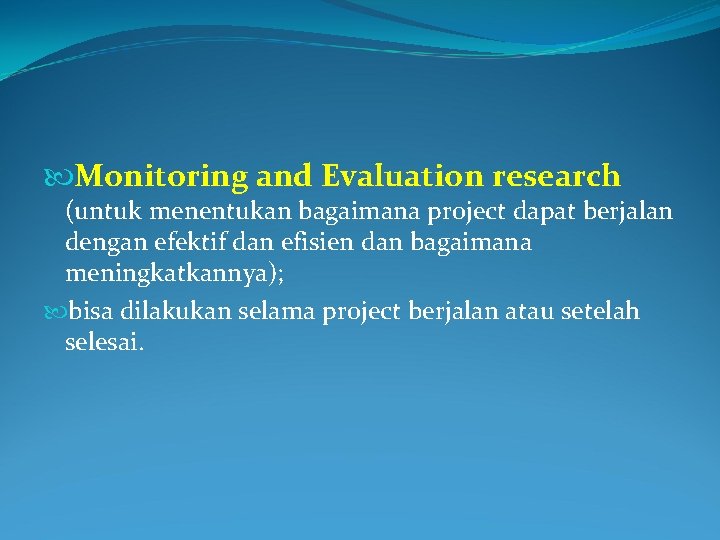 Monitoring and Evaluation research (untuk menentukan bagaimana project dapat berjalan dengan efektif dan efisien dan bagaimana meningkatkannya);

bisa dilakukan selama project berjalan atau setelah selesai.